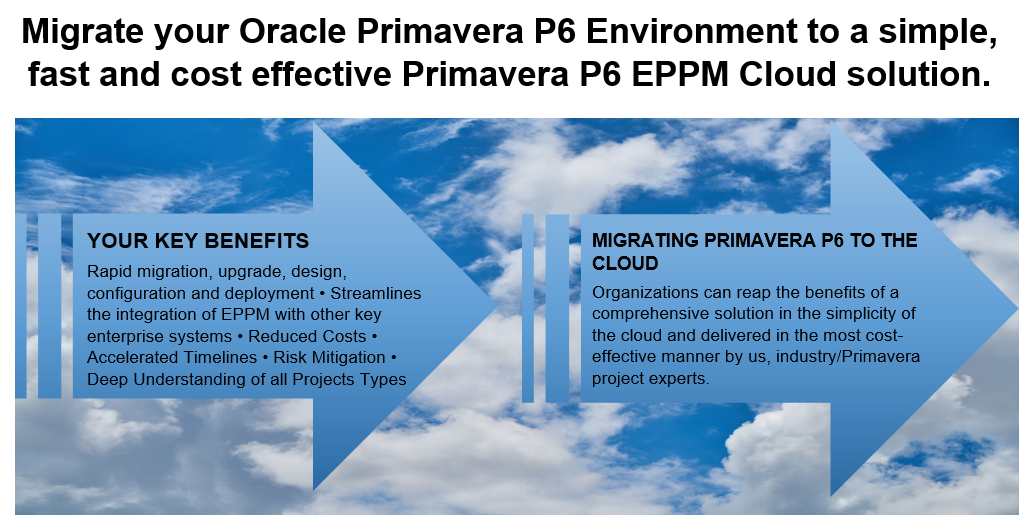 Migrate your Oracle Primavera P6 Environment to a simple, fast and cost effective Primavera P6 EPPM Cloud solution.

YOUR KEY BENEFITS

Rapid migration, upgrade, design, configuration and deployment • Streamlines the integration of EPPM with other key enterprise systems • Reduced Costs • Accelerated Timelines • Risk Mitigation • Deep Understanding of all Projects Types

MIGRATING PRIMAVERA P6 TO THE CLOUD

Organizations can reap the benefits of a comprehensive solution in the simplicity of the cloud and delivered in the most cost-effective manner by us, industry/Primavera project experts.